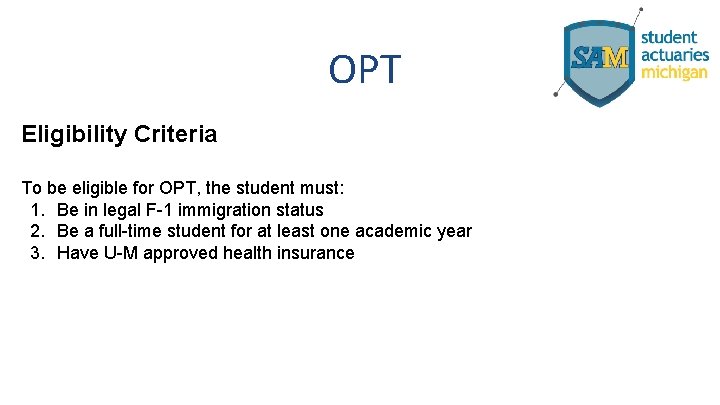 OPT

SAM student actuaries michigan

Eligibility Criteria

To be eligible for OPT, the student must:
1. Be in legal F-1 immigration status
2. Be a full-time student for at least one academic year
3. Have U-M approved health insurance